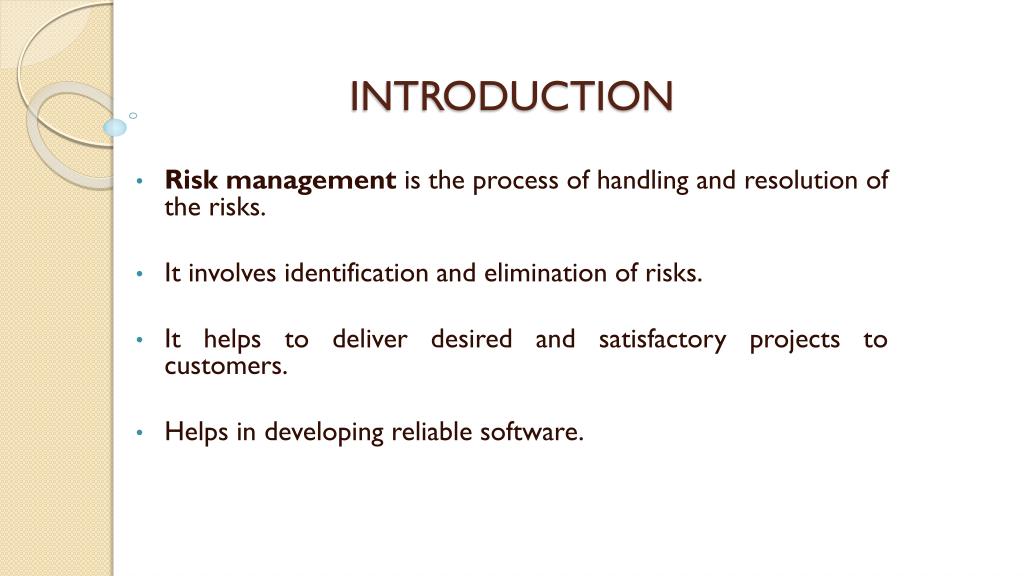 INTRODUCTION

• Risk management is the process of handling and resolution of the risks.

• It involves identification and elimination of risks.

• It helps to deliver desired and satisfactory projects to customers.

• Helps in developing reliable software.